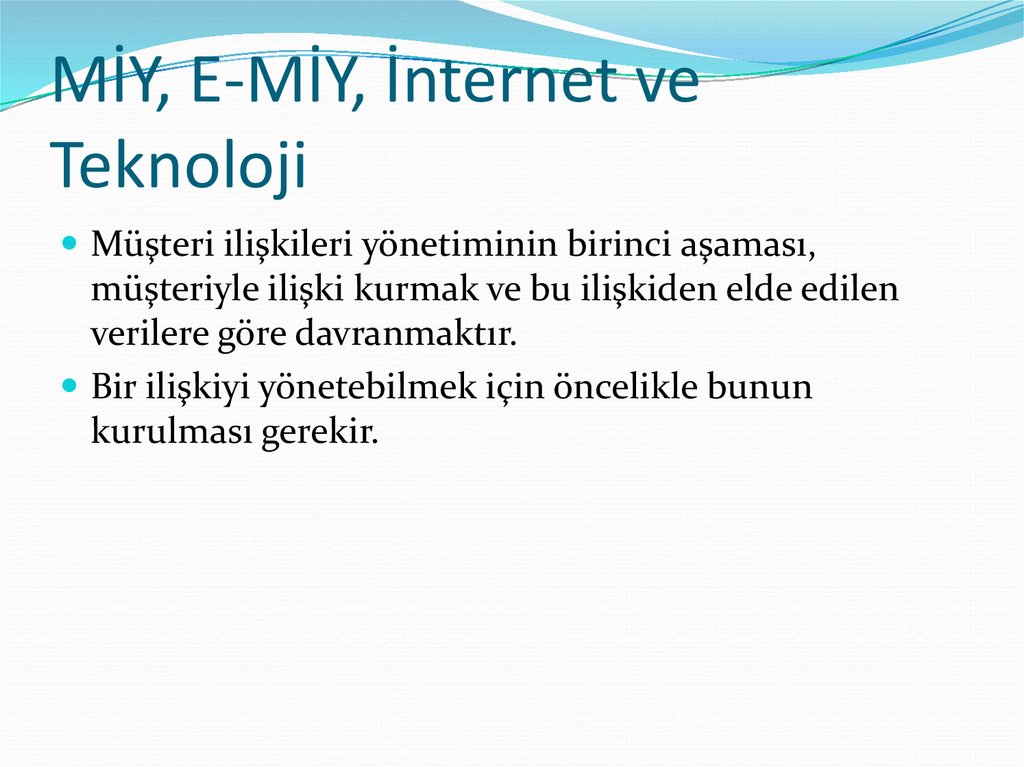 MİY, E-MİY, İnternet ve Teknoloji

Müşteri ilişkileri yönetiminin birinci aşaması, müşteriyle ilişki kurmak ve bu ilişkiden elde edilen verilere göre davranmaktır.

Bir ilişkiyi yönetebilmek için öncelikle bunun kurulması gerekir.